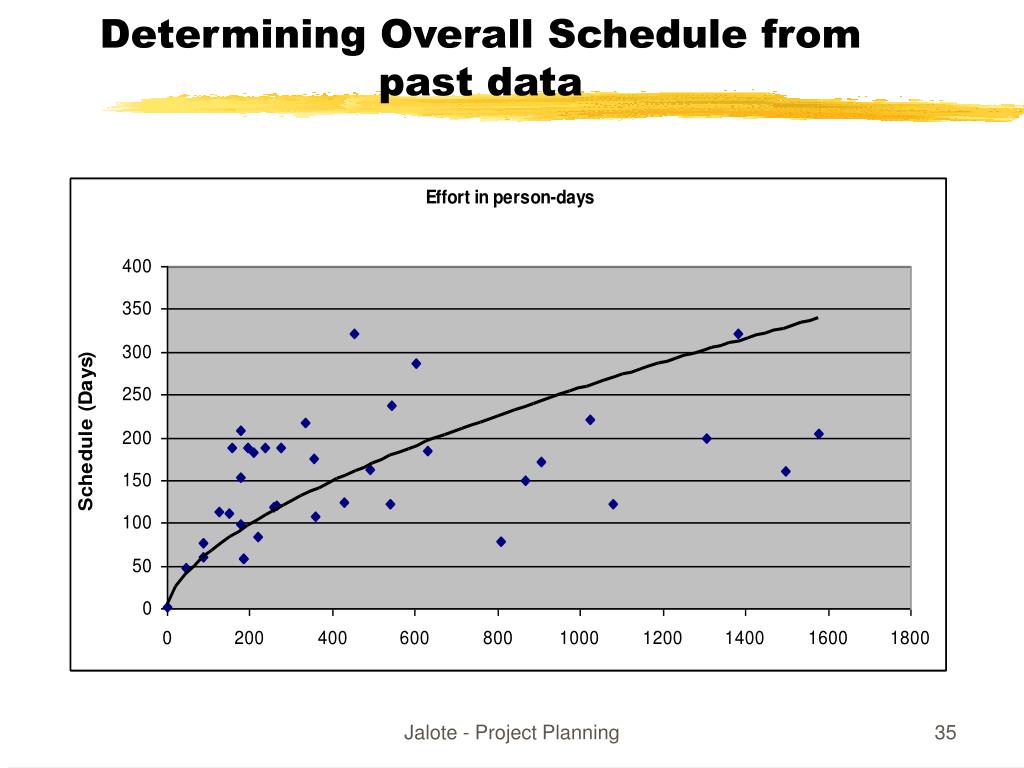 Determining Overall Schedule from past data

Effort in person-days

Schedule (Days)

400
350
300
250
200
150
100
50
0

0
200
400
600
800
1000
1200
1400
1600
1800

Jalote - Project Planning

35